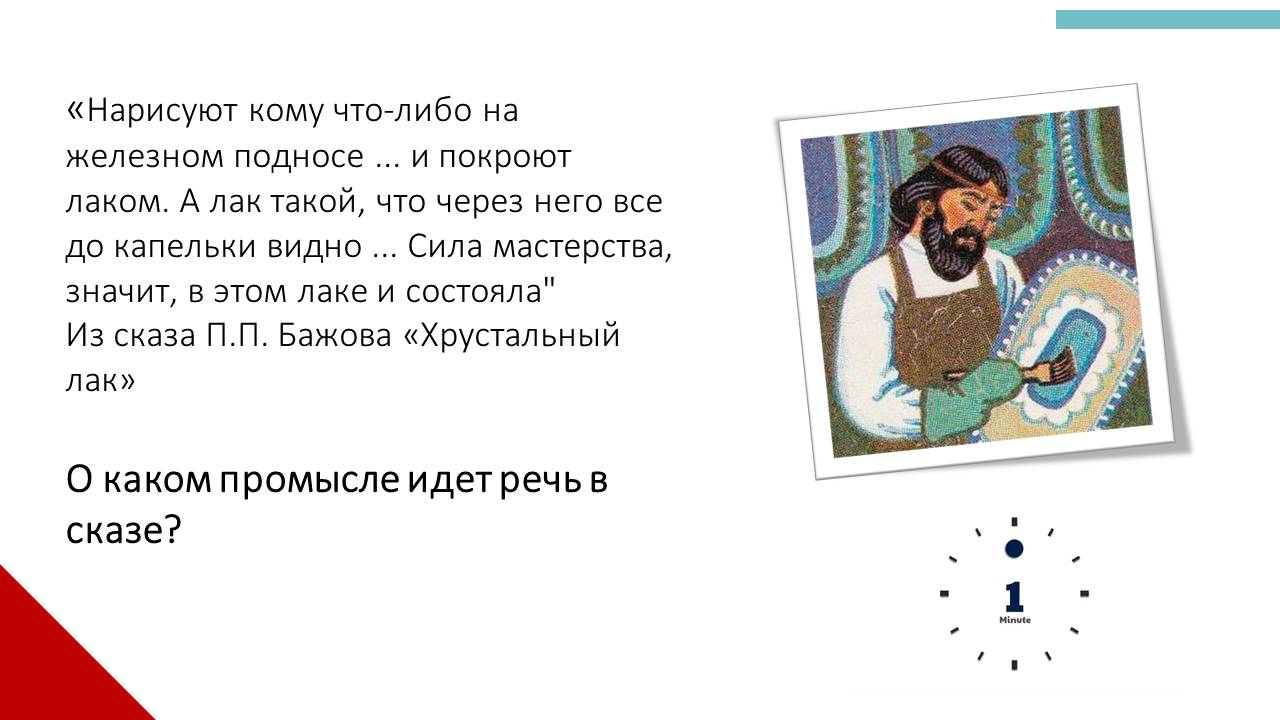 «Нарисуют кому что-либо на железном подносе ... и покроют лаком. А лак такой, что через него все до капельки видно ... Сила мастерства, значит, в этом лаке и состояла"
Из сказа П.П. Бажова «Хрустальный лак»

О каком промысле идет речь в сказе?

1
Minute